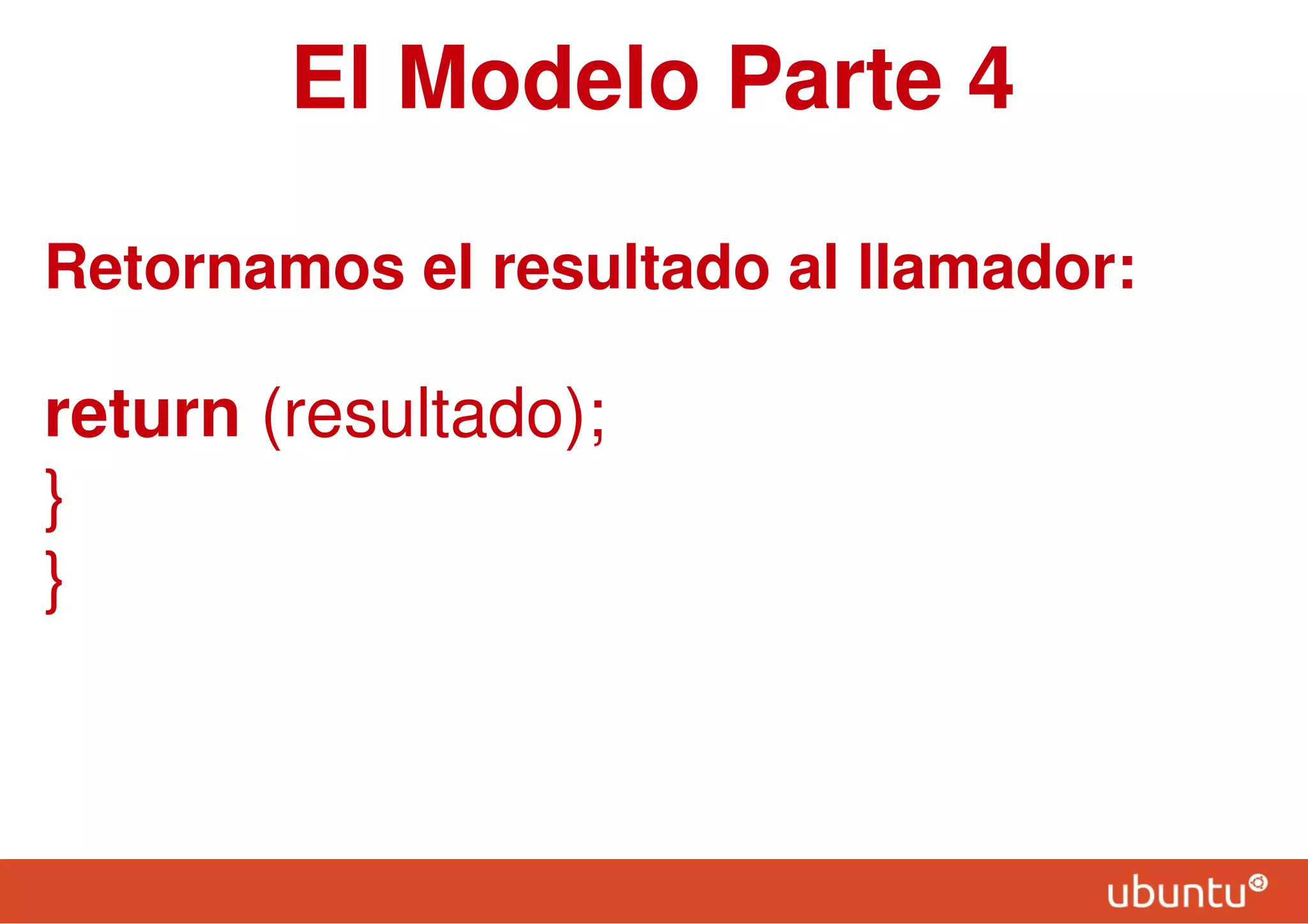 El Modelo Parte 4

Retornamos el resultado al llamador:

return (resultado);
}
}

ubuntu